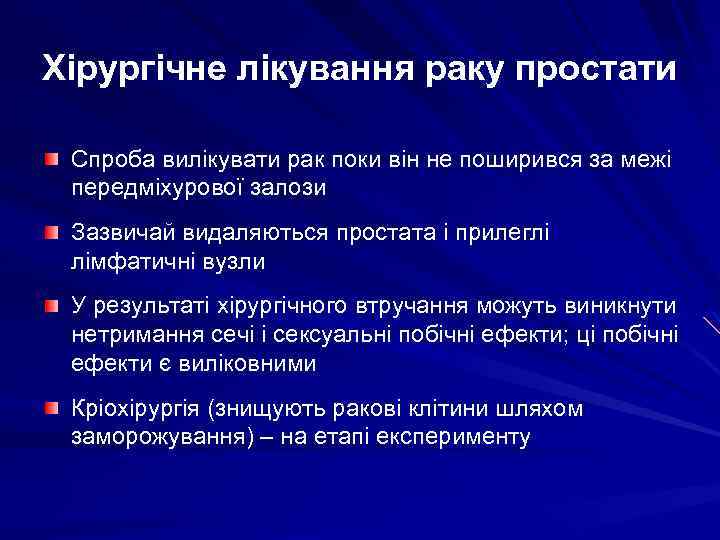 Хірургічне лікування раку простати

Спроба вилікувати рак поки він не поширився за межі передміхурової залози

Зазвичай видаляються простата і прилеглі лімфатичні вузли

У результаті хірургічного втручання можуть виникнути нетримання сечі і сексуальні побічні ефекти; ці побічні ефекти є виліковними

Кріохірургія (знищують ракові клітини шляхом заморожування) – на етапі експерименту